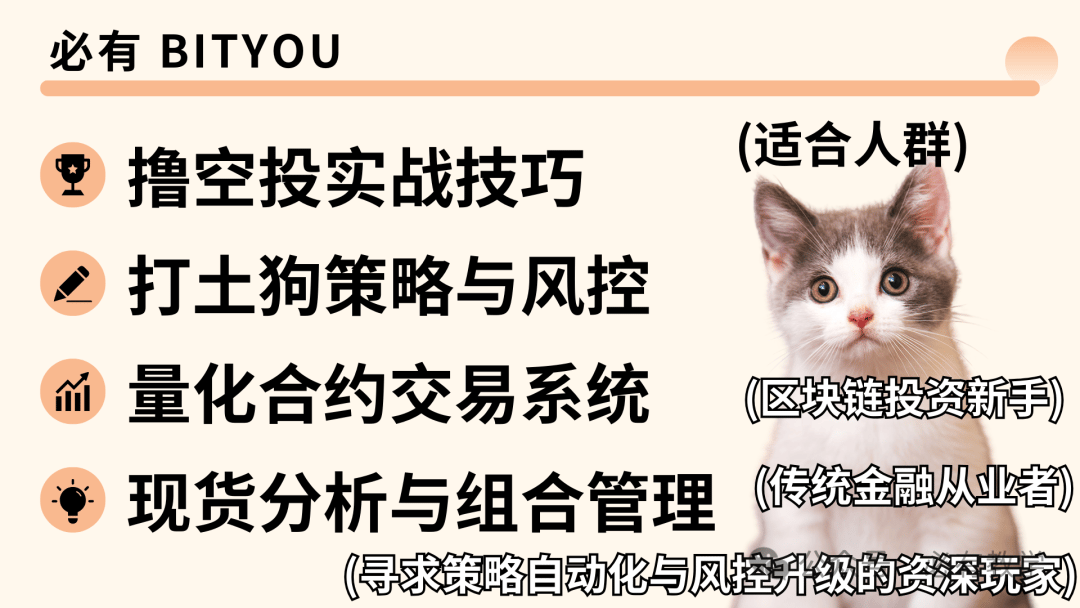 必有 BITYOU

撸空投实战技巧

打土狗策略与风控

量化合约交易系统

现货分析与组合管理

(适合人群)

(区块链投资新手)

(传统金融从业者)

(寻求策略自动化与风控升级的资深玩家)